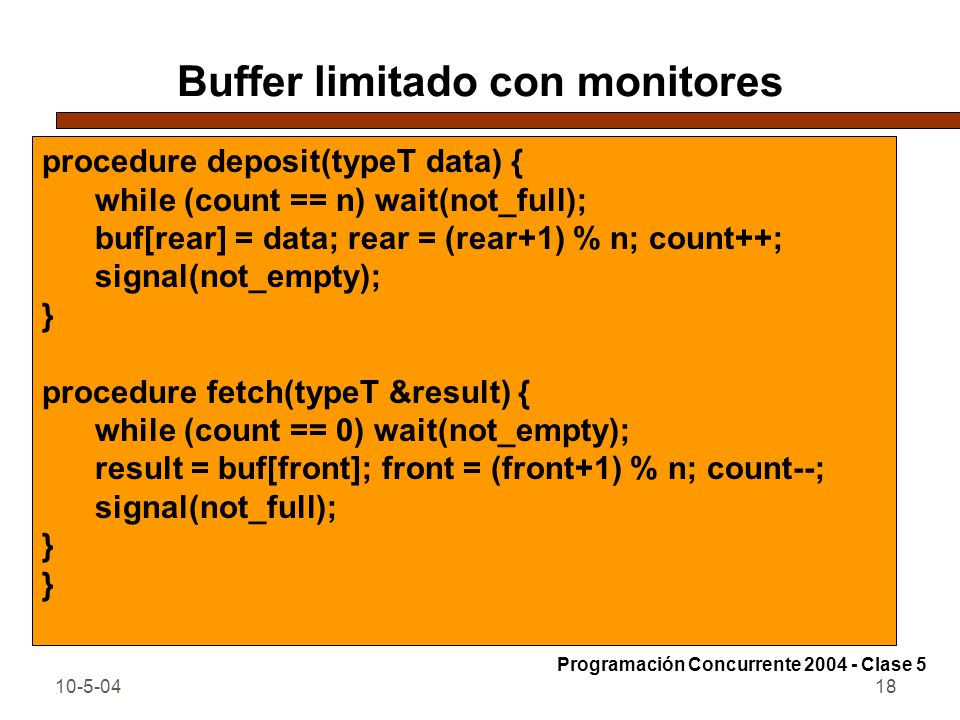 Buffer limitado con monitores

procedure deposit(typeT data) {
while (count == n) wait(not_full);
buf[rear] = data; rear = (rear+1) % n; count++;
signal(not_empty);
}

procedure fetch(typeT &result) {
while (count == 0) wait(not_empty);
result = buf[front]; front = (front+1) % n; count--;
signal(not_full);
}
}

Programación Concurrente 2004 - Clase 5

10-5-04

18